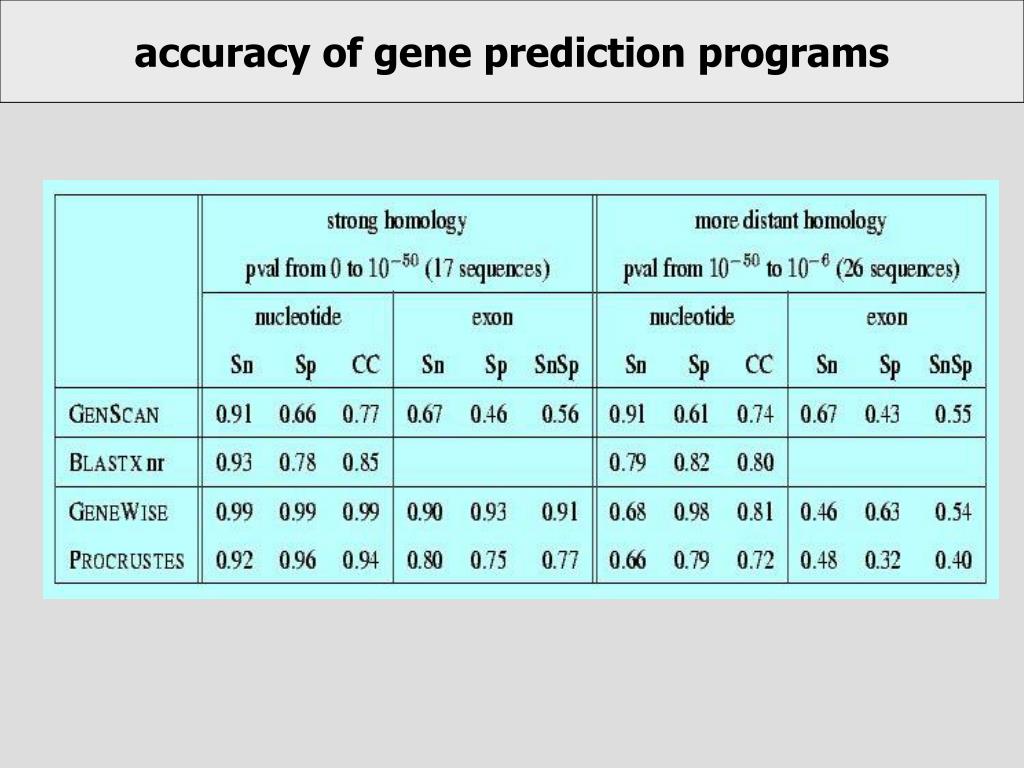 accuracy of gene prediction programs

| | strong homology pval from 0 to $10^{-50}$ (17 sequences) | | | | | | more distant homology pval from $10^{-50}$ to $10^{-6}$ (26 sequences) | | | | | |
|---|---|---|---|---|---|---|---|---|---|---|---|---|
| | nucleotide | | | exon | | | nucleotide | | | exon | | |
| | Sn | Sp | CC | Sn | Sp | SnSp | Sn | Sp | CC | Sn | Sp | SnSp |
| GENSCAN | 0.91 | 0.66 | 0.77 | 0.67 | 0.46 | 0.56 | 0.91 | 0.61 | 0.74 | 0.67 | 0.43 | 0.55 |
| BLASTX nr | 0.93 | 0.78 | 0.85 | | | | 0.79 | 0.82 | 0.80 | | | |
| GENEWISE | 0.99 | 0.99 | 0.99 | 0.90 | 0.93 | 0.91 | 0.68 | 0.98 | 0.81 | 0.46 | 0.63 | 0.54 |
| PROCRUSTES | 0.92 | 0.96 | 0.94 | 0.80 | 0.75 | 0.77 | 0.66 | 0.79 | 0.72 | 0.48 | 0.32 | 0.40 |